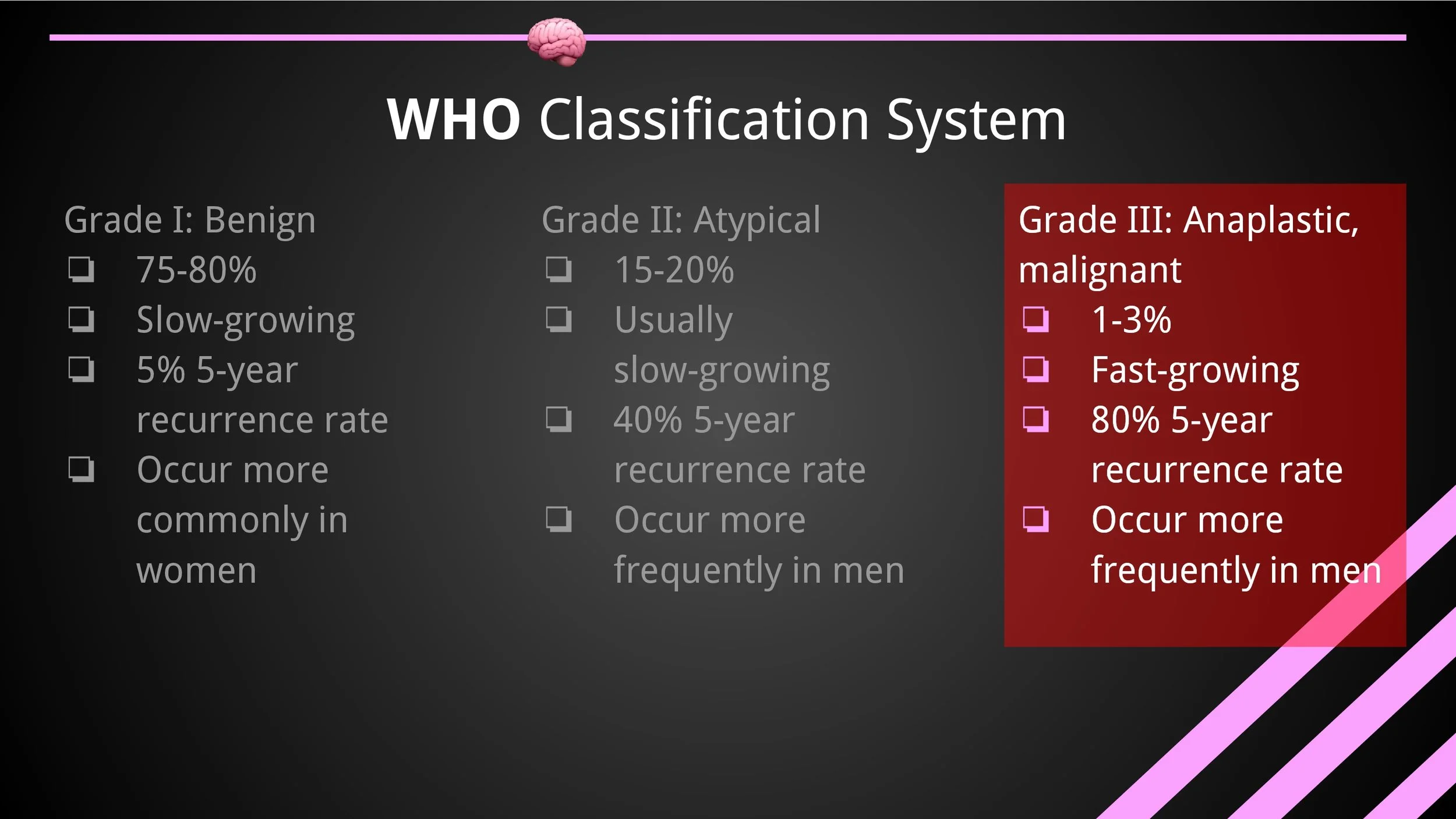 WHO Classification System

Grade I: Benign
❏ 75-80%
❏ Slow-growing
❏ 5% 5-year recurrence rate
❏ Occur more commonly in women

Grade II: Atypical
❏ 15-20%
❏ Usually slow-growing
❏ 40% 5-year recurrence rate
❏ Occur more frequently in men

Grade III: Anaplastic, malignant
❏ 1-3%
❏ Fast-growing
❏ 80% 5-year recurrence rate
❏ Occur more frequently in men